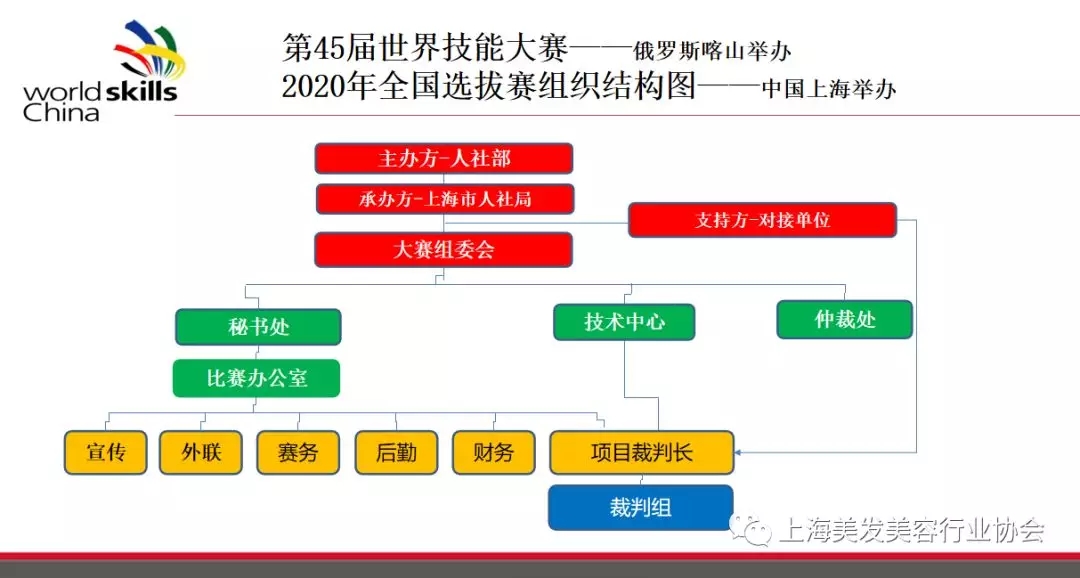 worldskills China

第45届世界技能大赛——俄罗斯喀山举办
2020年全国选拔赛组织结构图——中国上海举办

主办方-人社部

承办方-上海市人社局

支持方-对接单位

大赛组委会

秘书处

技术中心

仲裁处

比赛办公室

宣传

外联

赛务

后勤

财务

项目裁判长

裁判组

上海美发美容行业协会